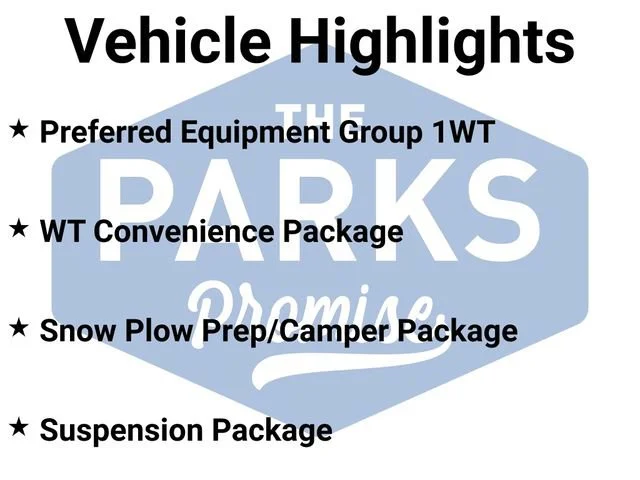 Vehicle Highlights

THE PARKS Promise

★ Preferred Equipment Group 1WT

★ WT Convenience Package

★ Snow Plow Prep/Camper Package

★ Suspension Package